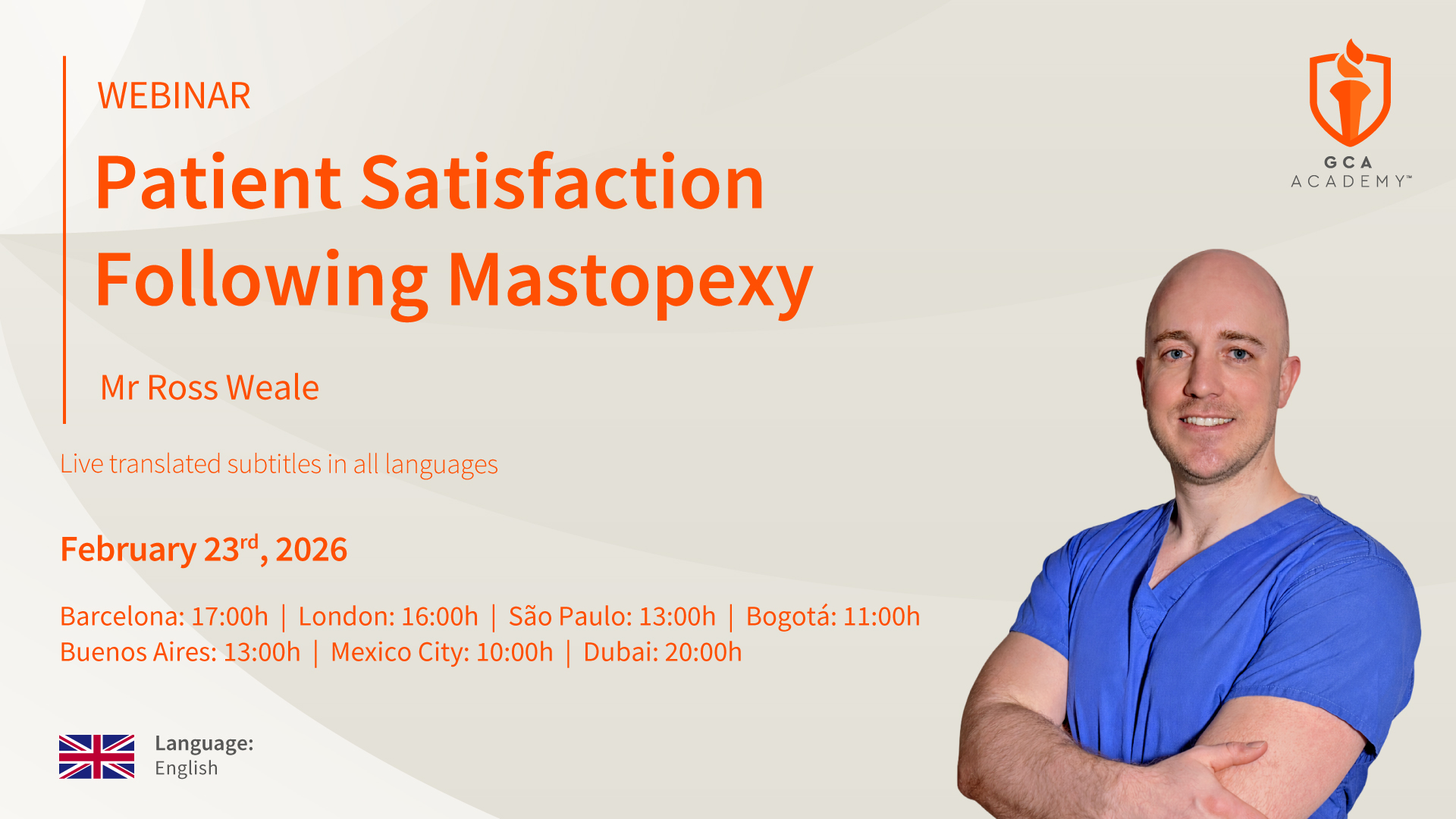 WEBINAR

Patient Satisfaction Following Mastopexy

Mr Ross Weale

Live translated subtitles in all languages

February 23$^{rd}$, 2026

Barcelona: 17:00h | London: 16:00h | São Paulo: 13:00h | Bogotá: 11:00h
Buenos Aires: 13:00h | Mexico City: 10:00h | Dubai: 20:00h

Language:
English

GCA
ACADEMY™